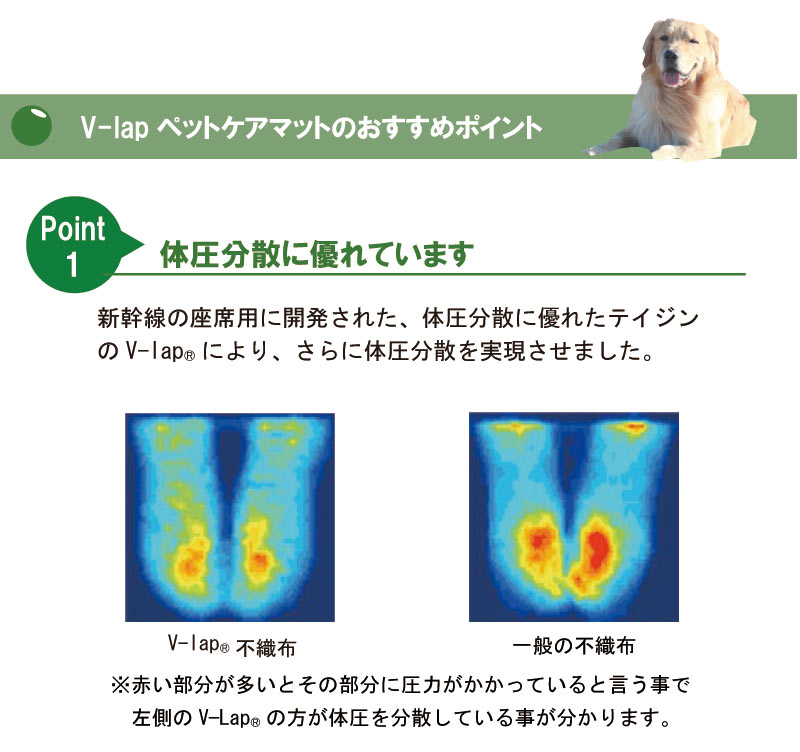 V-lap ペットケアマットのおすすめポイント

Point 1

体圧分散に優れています

新幹線の座席用に開発された、体圧分散に優れたテイジンの V-lap® により、さらに体圧分散を実現させました。

V-lap® 不織布

一般の不織布

※赤い部分が多いとその部分に圧力がかかっていると言う事で左側の V-Lap® の方が体圧を分散している事が分かります。